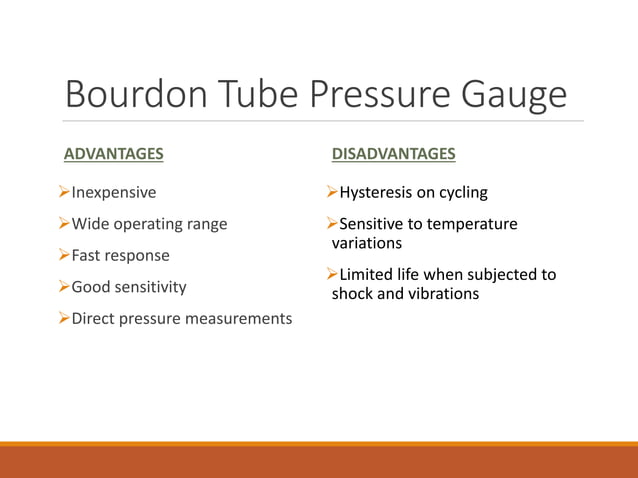 Bourdon Tube Pressure Gauge

ADVANTAGES

➢Inexpensive

➢Wide operating range

➢Fast response

➢Good sensitivity

➢Direct pressure measurements

DISADVANTAGES

➢Hysteresis on cycling

➢Sensitive to temperature variations

➢Limited life when subjected to shock and vibrations